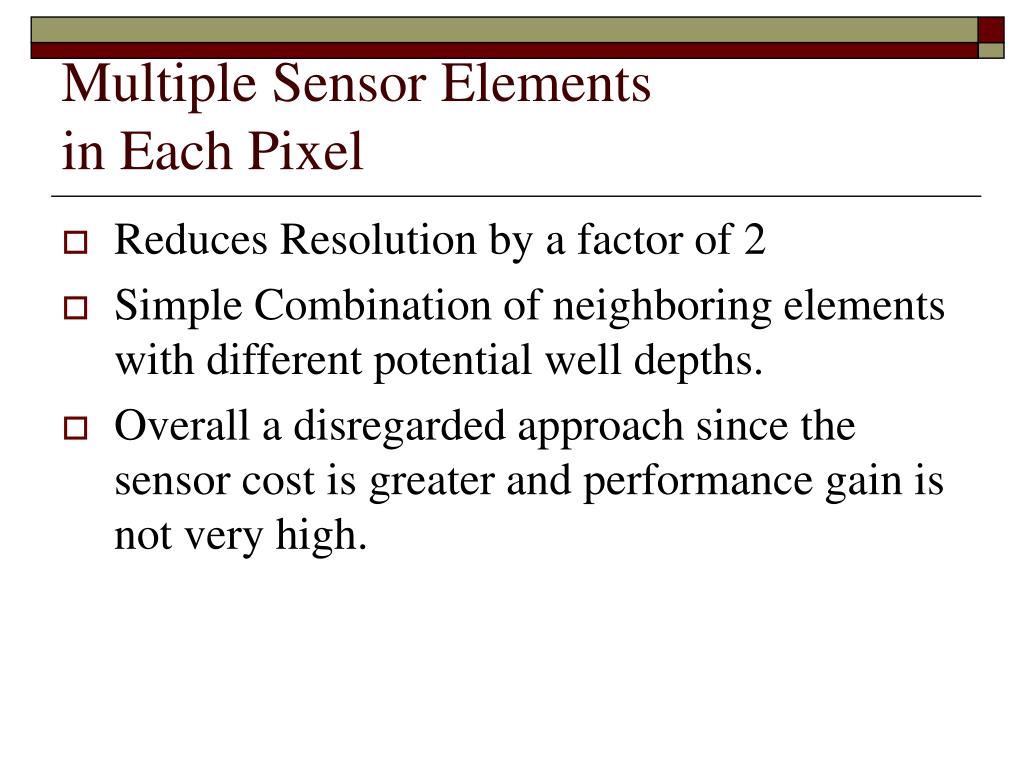 Multiple Sensor Elements
in Each Pixel

Reduces Resolution by a factor of 2

Simple Combination of neighboring elements with different potential well depths.

Overall a disregarded approach since the sensor cost is greater and performance gain is not very high.